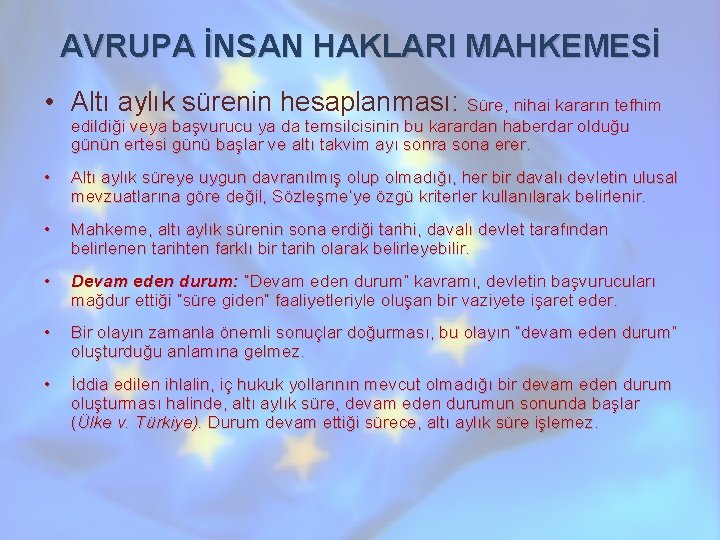 AVRUPA İNSAN HAKLARI MAHKEMESİ

• Altı aylık sürenin hesaplanması: Süre, nihai kararın tefhim edildiği veya başvurucu ya da temsilcisinin bu karardan haberdar olduğu günün ertesi günü başlar ve altı takvim ayı sonra sona erer.

• Altı aylık süreye uygun davranılmış olup olmadığı, her bir davalı devletin ulusal mevzuatlarına göre değil, Sözleşme'ye özgü kriterler kullanılarak belirlenir.

• Mahkeme, altı aylık sürenin sona erdiği tarihi, davalı devlet tarafından belirlenen tarihten farklı bir tarih olarak belirleyebilir.

• Devam eden durum: "Devam eden durum" kavramı, devletin başvurucuları mağdur ettiği "süre giden" faaliyetleriyle oluşan bir vaziyete işaret eder.

• Bir olayın zamanla önemli sonuçlar doğurması, bu olayın "devam eden durum" oluşturduğu anlamına gelmez.

• İddia edilen ihlalin, iç hukuk yollarının mevcut olmadığı bir devam eden durum oluşturması halinde, altı aylık süre, devam eden durumun sonunda başlar (Ülke v. Türkiye). Durum devam ettiği sürece, altı aylık süre işlemez.